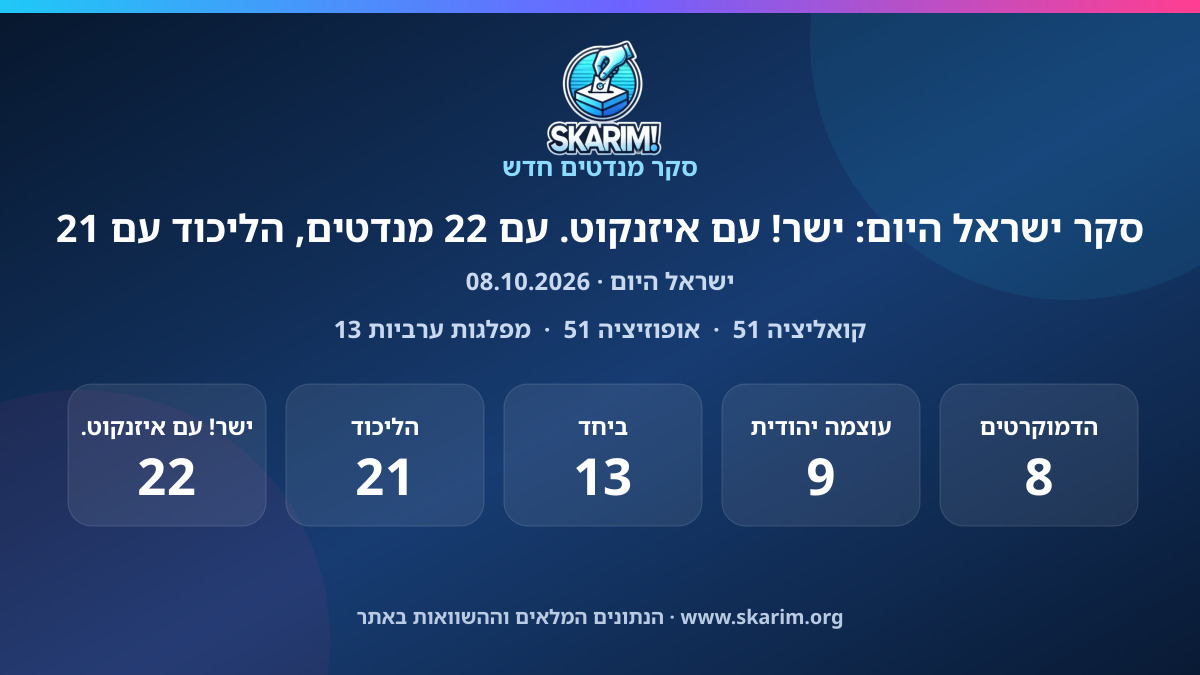 SKARIM!
סקר מנדטים חדש

סקר ישראל היום: ישר! עם איזנקוט. עם 22 מנדטים, הליכוד עם 21

ישראל היום · 08.10.2026

קואליציה 51 · אופוזיציה 51 · מפלגות ערביות 13

הדמוקרטים
8

עוצמה יהודית
9

ביחד
13

הליכוד
21

ישר! עם איזנקוט.
22

הנתונים המלאים וההשוואות באתר · www.skarim.org